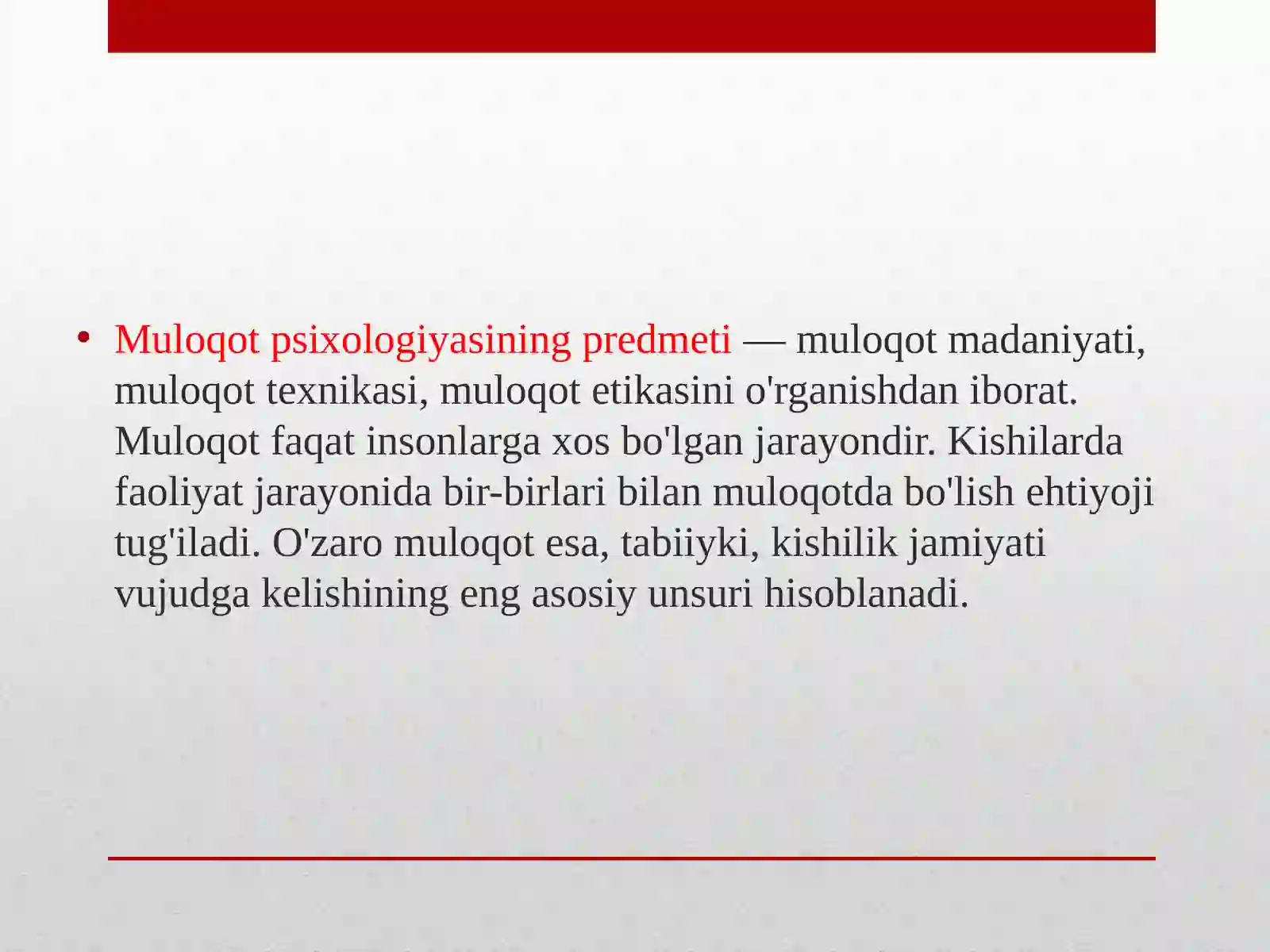 • Muloqot psixologiyasining predmeti — muloqot madaniyati, muloqot texnikasi, muloqot etikasini o'rganishdan iborat. Muloqot faqat insonlarga xos bo'lgan jarayondir. Kishilarda faoliyat jarayonida bir-birlari bilan muloqotda bo'lish ehtiyoji tug'iladi. O'zaro muloqot esa, tabiiyki, kishilik jamiyati vujudga kelishining eng asosiy unsuri hisoblanadi.